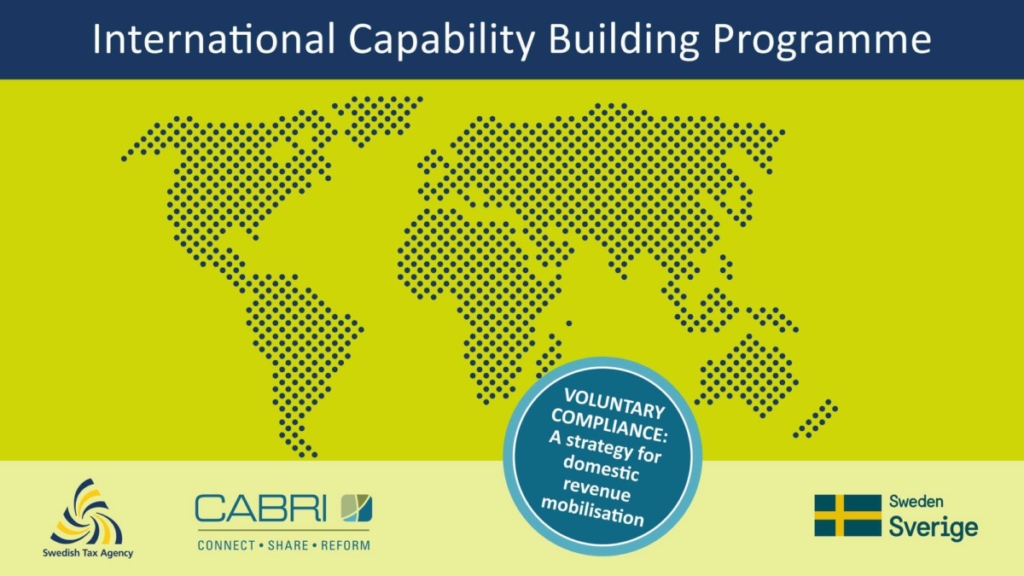 International Capability Building Programme

VOLUNTARY COMPLIANCE: A strategy for domestic revenue mobilisation

Swedish Tax Agency

CABRI
CONNECT • SHARE • REFORM

Sweden
Sverige